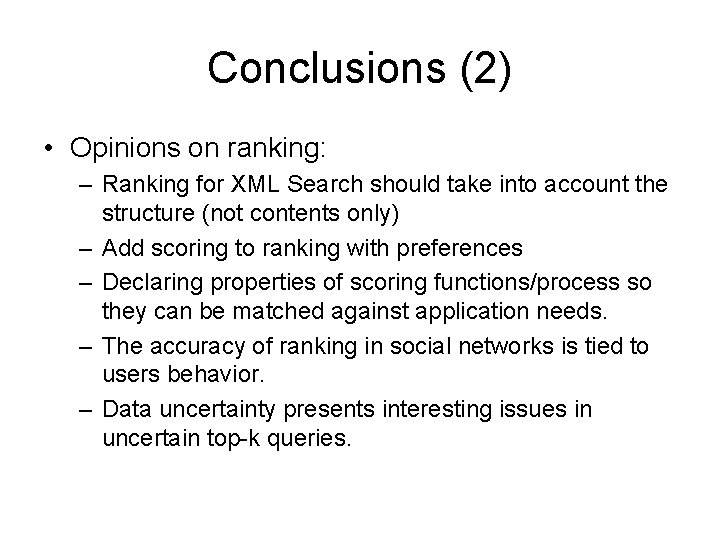 Conclusions (2)

• Opinions on ranking:
– Ranking for XML Search should take into account the structure (not contents only)
– Add scoring to ranking with preferences
– Declaring properties of scoring functions/process so they can be matched against application needs.
– The accuracy of ranking in social networks is tied to users behavior.
– Data uncertainty presents interesting issues in uncertain top-k queries.